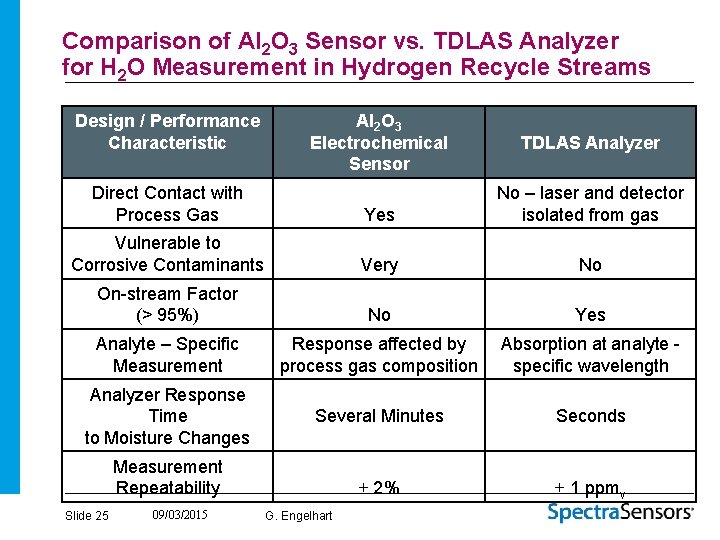 Comparison of $Al_2O_3$ Sensor vs. TDLAS Analyzer for $H_2O$ Measurement in Hydrogen Recycle Streams

| Design / Performance Characteristic | $Al_2O_3$ Electrochemical Sensor | TDLAS Analyzer |
|---|---|---|
| Direct Contact with Process Gas | Yes | No – laser and detector isolated from gas |
| Vulnerable to Corrosive Contaminants | Very | No |
| On-stream Factor (> 95%) | No | Yes |
| Analyte – Specific Measurement | Response affected by process gas composition | Absorption at analyte - specific wavelength |
| Analyzer Response Time to Moisture Changes | Several Minutes | Seconds |
| Measurement Repeatability | + 2% | + 1 $ppm_v$ |

Slide 25 09/03/2015 G. Engelhart

SpectraSensors